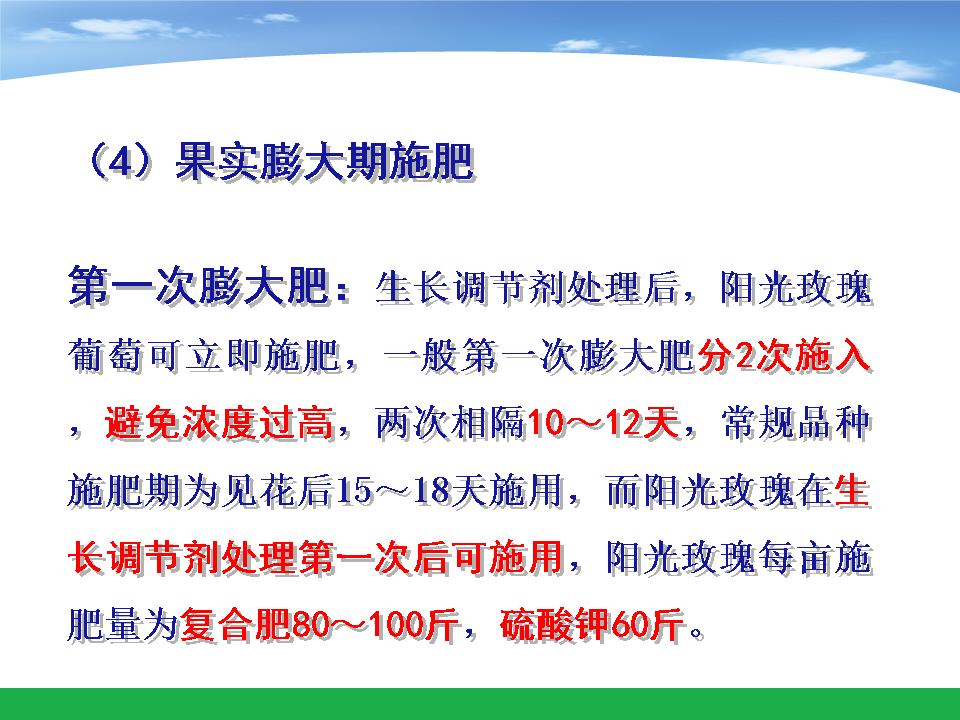 （4）果实膨大期施肥

第一次膨大肥：生长调节剂处理后，阳光玫瑰葡萄可立即施肥，一般第一次膨大肥分2次施入，避免浓度过高，两次相隔10～12天，常规品种施肥期为见花后15～18天施用，而阳光玫瑰在生长调节剂处理第一次后可施用，阳光玫瑰每亩施肥量为复合肥80～100斤，硫酸钾60斤。